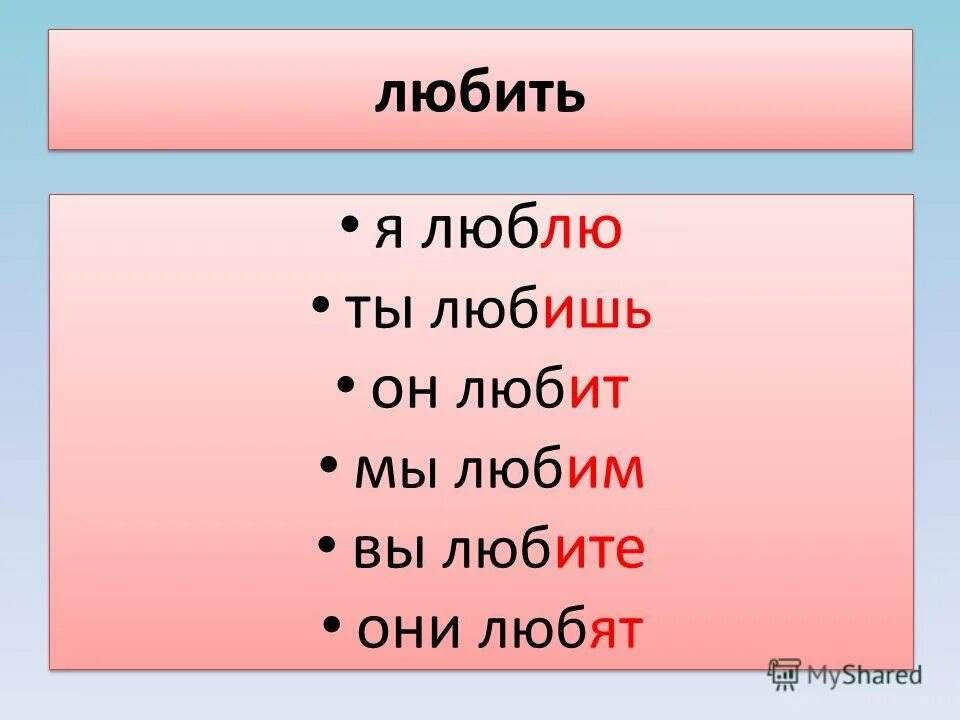 любить

• я люблю
• ты любишь
• он любит
• мы любим
• вы любите
• они любят

MyShared